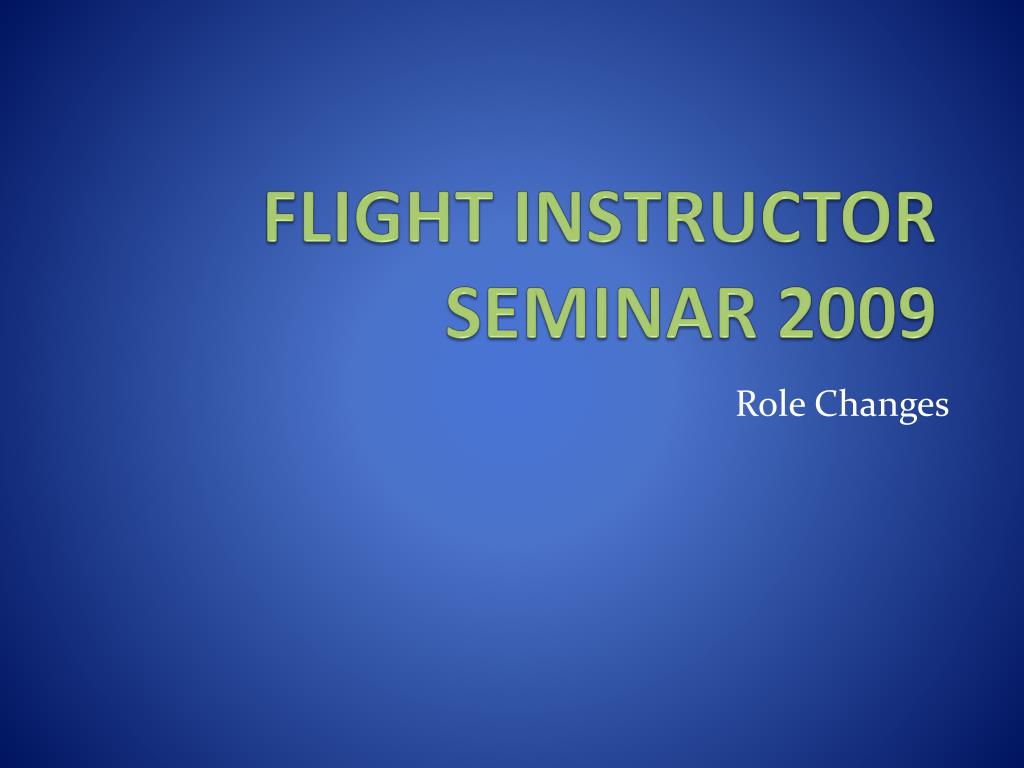 FLIGHT INSTRUCTOR SEMINAR 2009

Role Changes